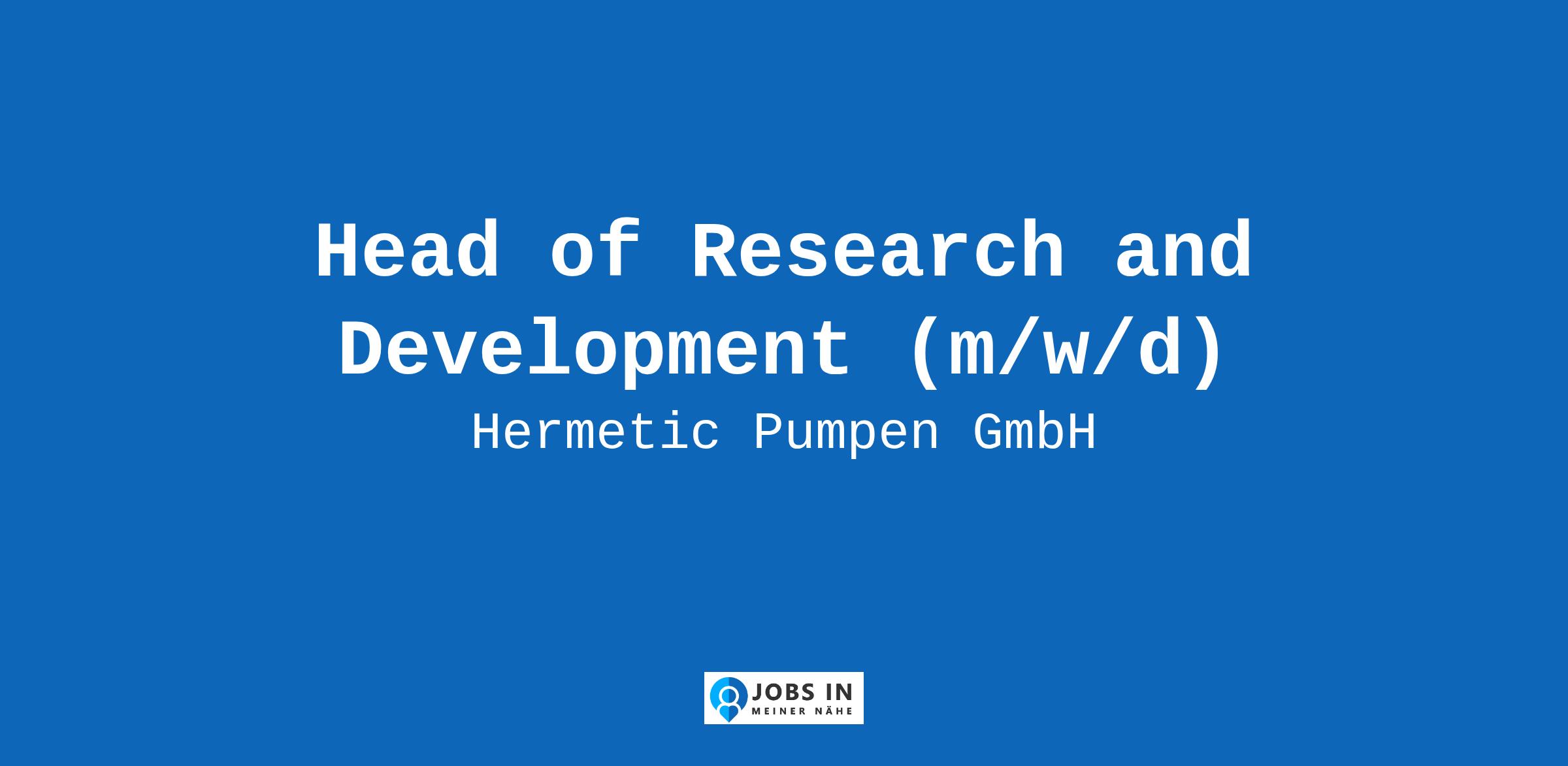 Head of Research and Development (m/w/d)

Hermetic Pumpen GmbH

JOBS IN
MEINER NÄHE